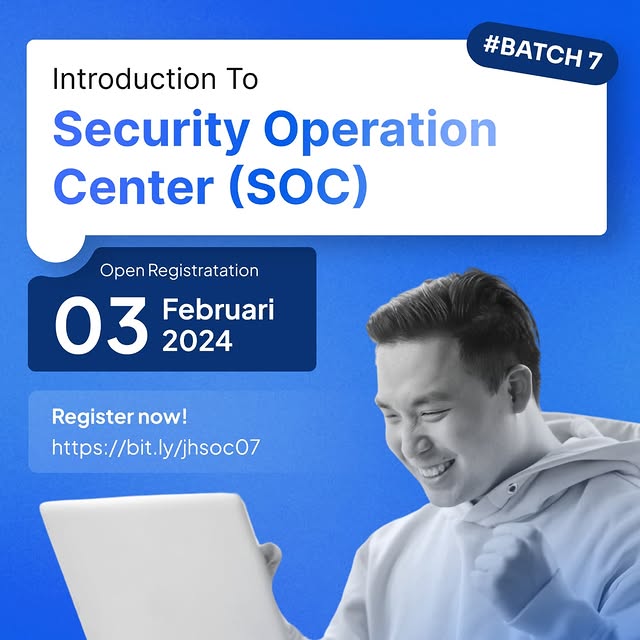 #BATCH 7

Introduction To

Security Operation Center (SOC)

Open Registratation

03 Februari 2024

Register now!
https://bit.ly/jhsoc07